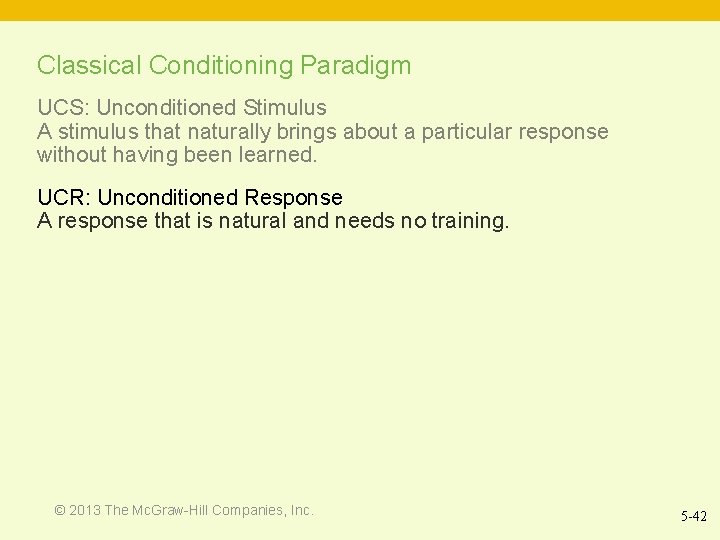 Classical Conditioning Paradigm

UCS: Unconditioned Stimulus
A stimulus that naturally brings about a particular response without having been learned.

UCR: Unconditioned Response
A response that is natural and needs no training.

© 2013 The McGraw-Hill Companies, Inc.

5-42